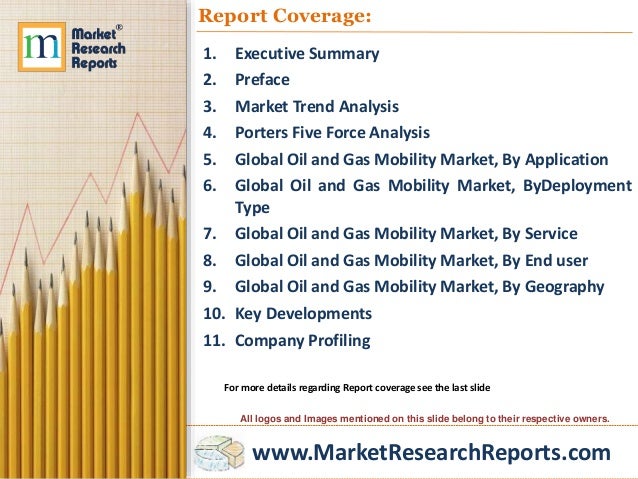 m Market® Research Reports

Report Coverage:

1. Executive Summary
2. Preface
3. Market Trend Analysis
4. Porters Five Force Analysis
5. Global Oil and Gas Mobility Market, By Application
6. Global Oil and Gas Mobility Market, ByDeployment Type
7. Global Oil and Gas Mobility Market, By Service
8. Global Oil and Gas Mobility Market, By End user
9. Global Oil and Gas Mobility Market, By Geography
10. Key Developments
11. Company Profiling

For more details regarding Report coverage see the last slide

All logos and Images mentioned on this slide belong to their respective owners.

www.MarketResearchReports.com